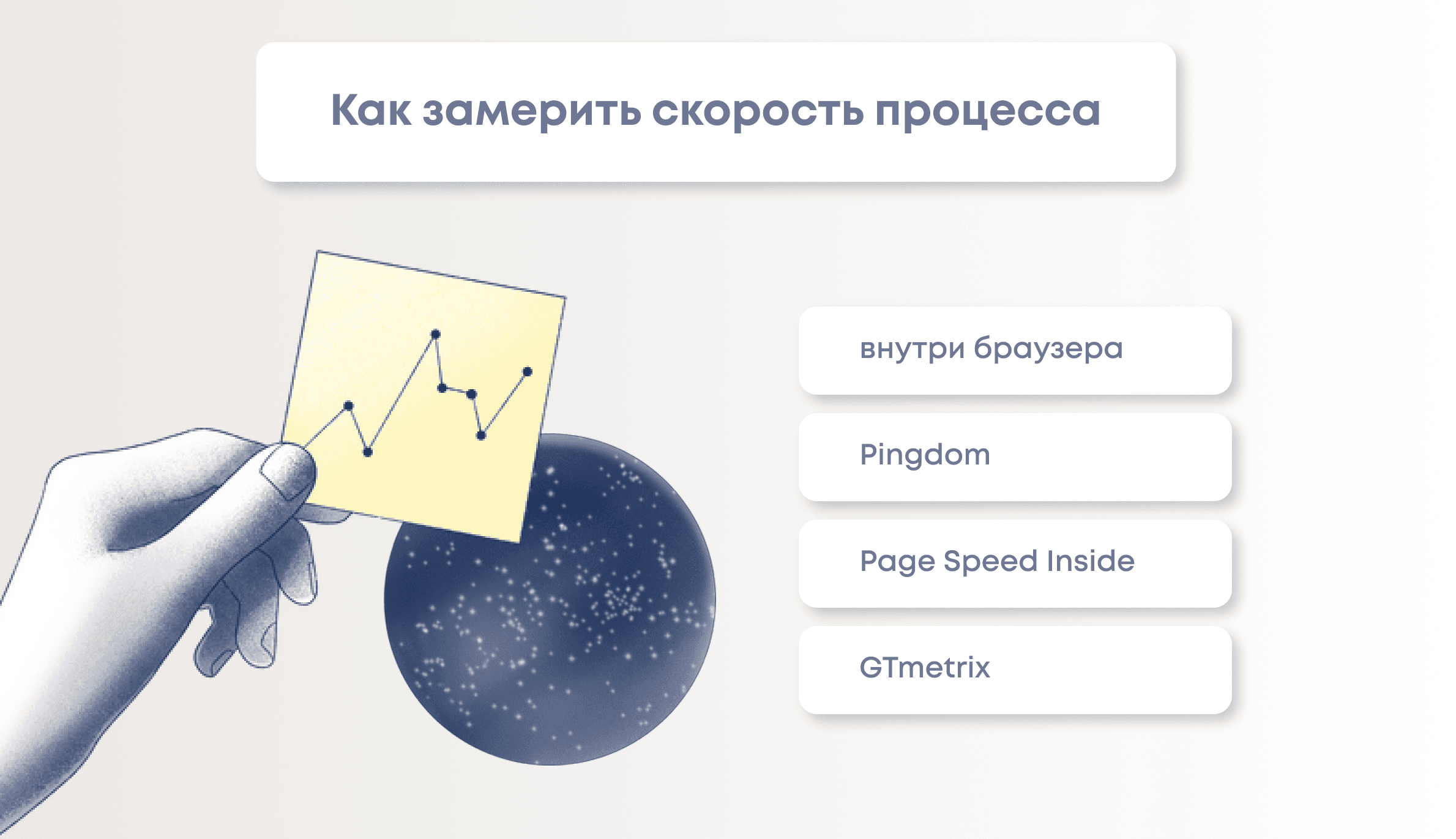 Как замерить скорость процесса

внутри браузера

Pingdom

Page Speed Inside

GTmetrix